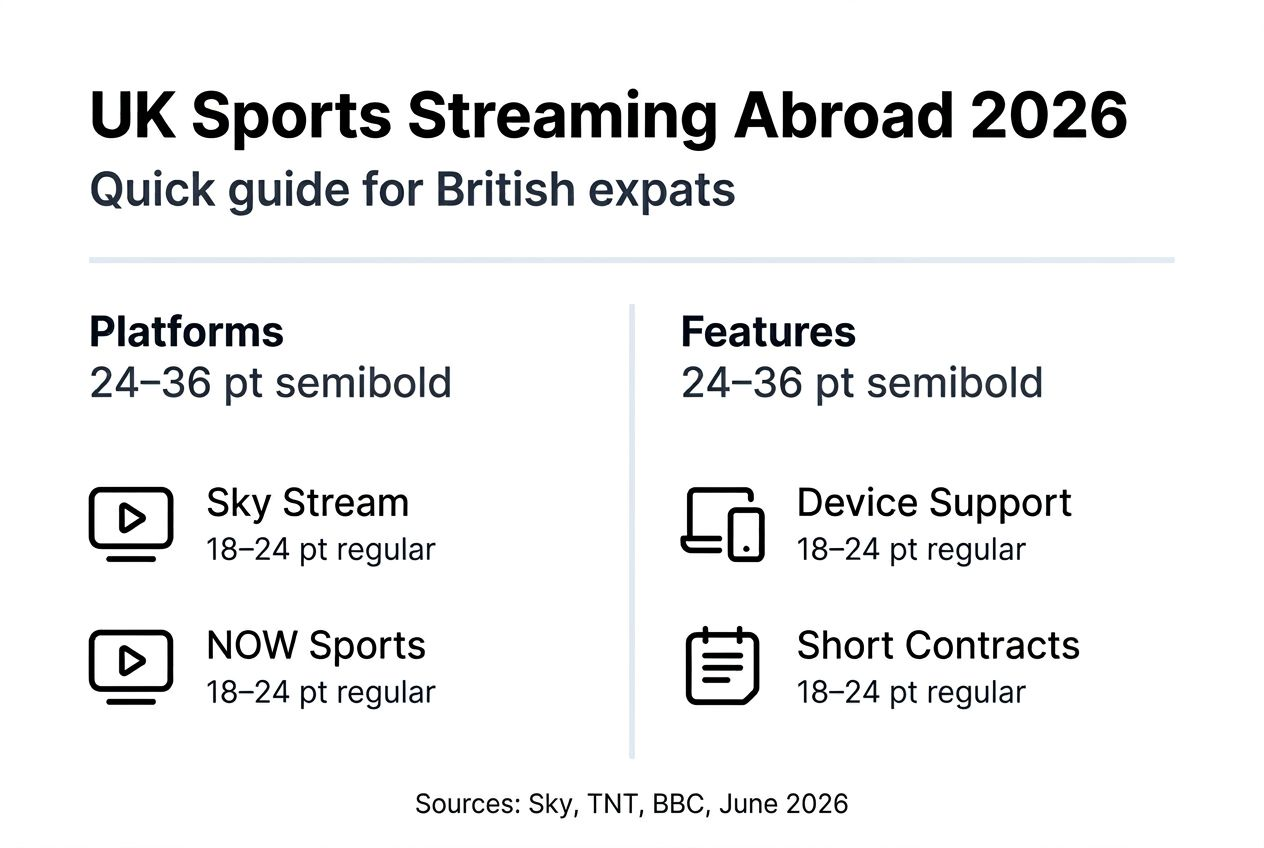 UK Sports Streaming Abroad 2026

Quick guide for British expats

Platforms
24–36 pt semibold

Sky Stream
18–24 pt regular

NOW Sports
18–24 pt regular

Features
24–36 pt semibold

Device Support
18–24 pt regular

Short Contracts
18–24 pt regular

Sources: Sky, TNT, BBC, June 2026